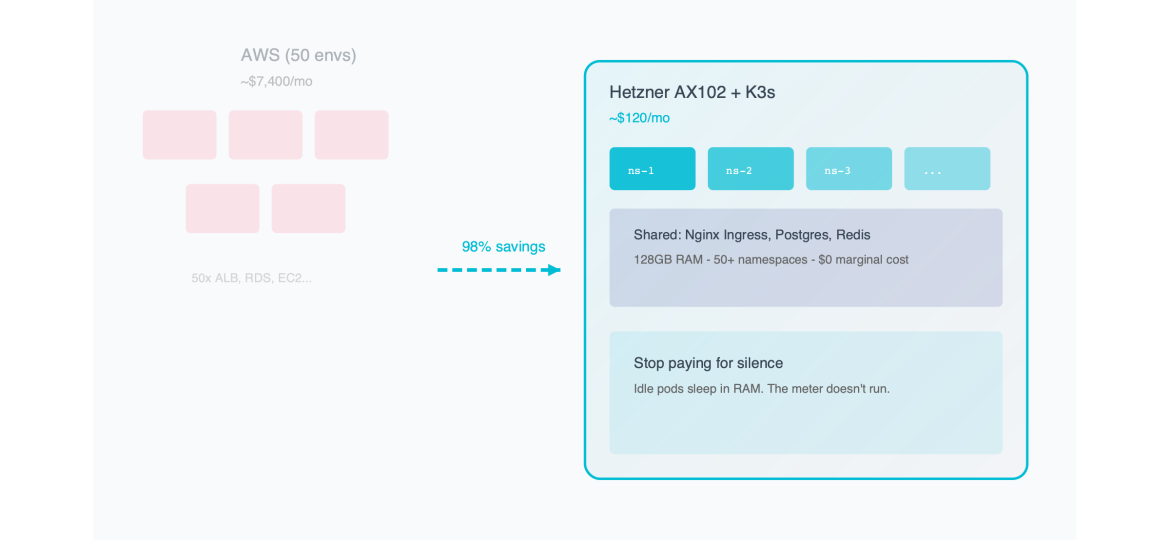 AWS (50 envs)
~$7,400/mo

50x ALB, RDS, EC2...

98% savings

Hetzner AX102 + K3s
~$120/mo

ns-1 ns-2 ns-3 ...

Shared: Nginx Ingress, Postgres, Redis
128GB RAM - 50+ namespaces - $0 marginal cost

Stop paying for silence
Idle pods sleep in RAM. The meter doesn't run.